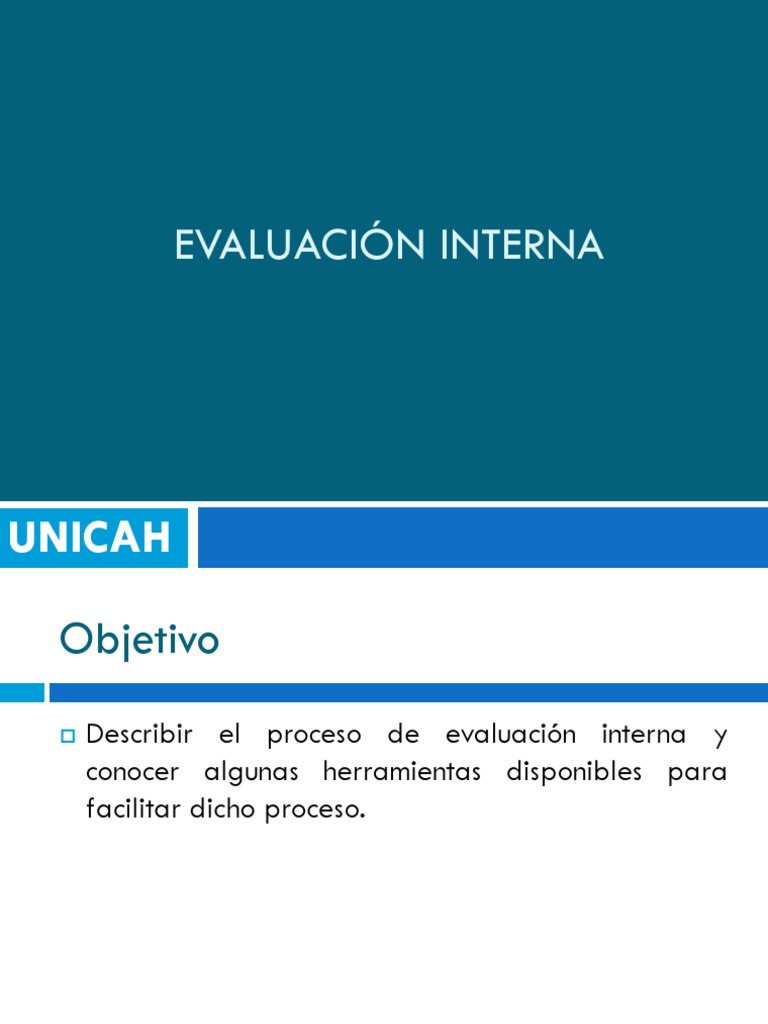 EVALUACIÓN INTERNA

UNICAH

Objetivo

Describir el proceso de evaluación interna y conocer algunas herramientas disponibles para facilitar dicho proceso.